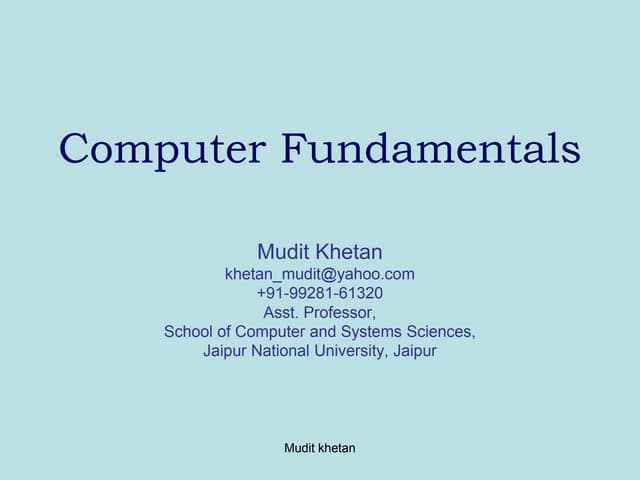 Computer Fundamentals

Mudit Khetan
khetan_mudit@yahoo.com
+91-99281-61320
Asst. Professor,
School of Computer and Systems Sciences,
Jaipur National University, Jaipur

Mudit khetan